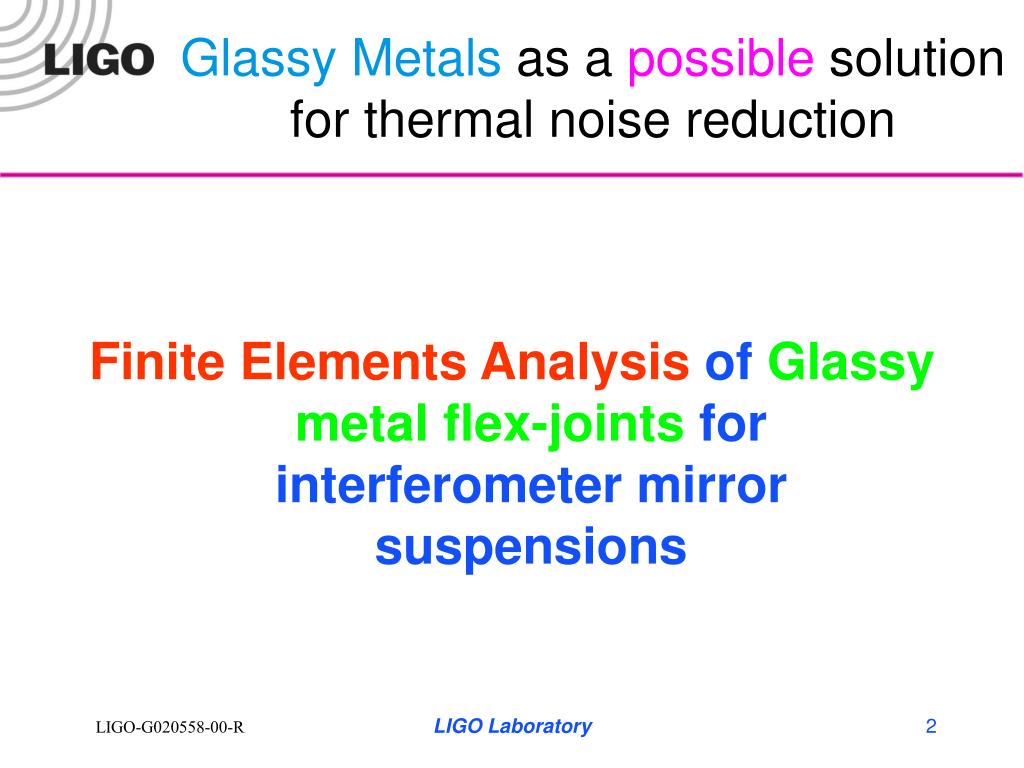 LIGO Glassy Metals as a possible solution for thermal noise reduction

Finite Elements Analysis of Glassy metal flex-joints for interferometer mirror suspensions

LIGO-G020558-00-R LIGO Laboratory 2